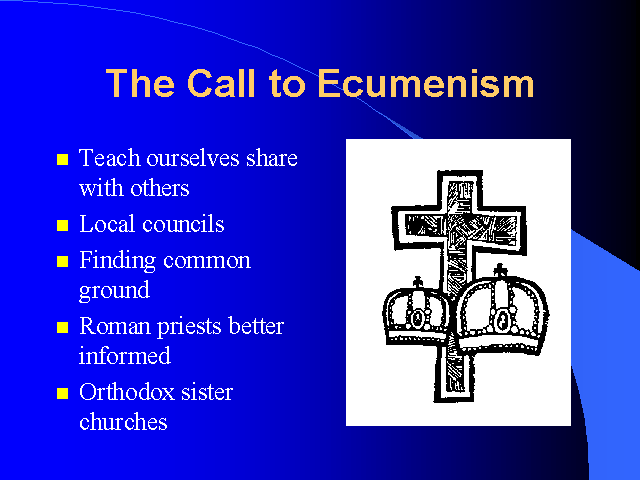 The Call to Ecumenism

- Teach ourselves share with others
- Local councils
- Finding common ground
- Roman priests better informed
- Orthodox sister churches